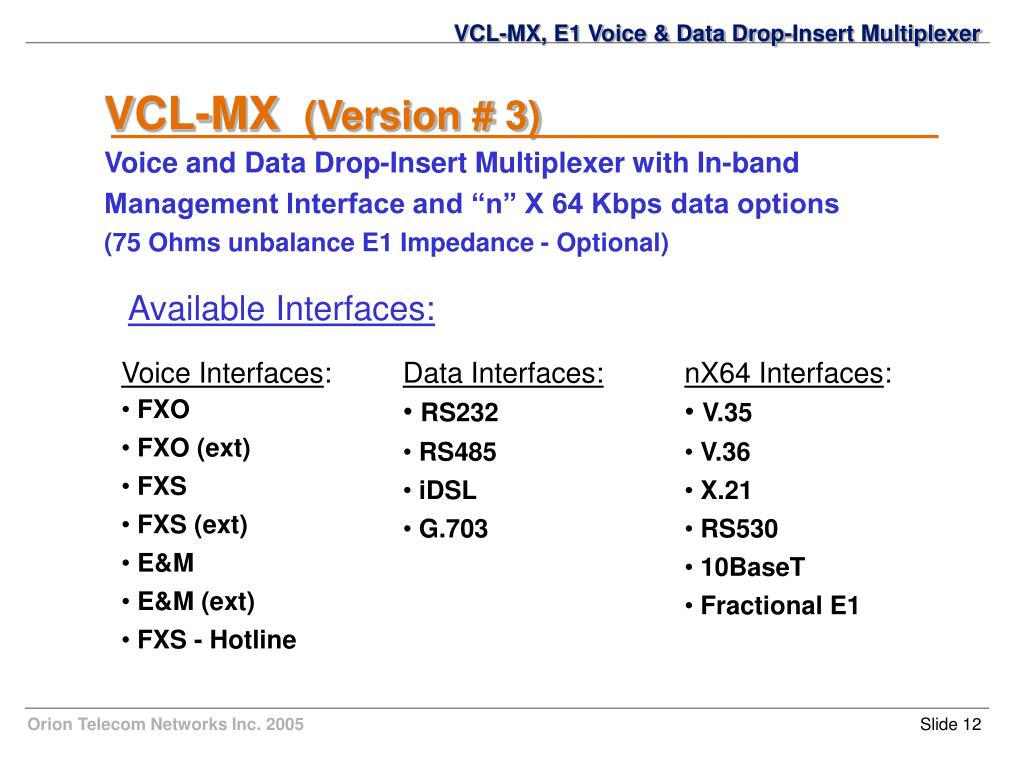 VCL-MX, E1 Voice & Data Drop-Insert Multiplexer

VCL-MX (Version # 3)

Voice and Data Drop-Insert Multiplexer with In-band Management Interface and “n” X 64 Kbps data options

(75 Ohms unbalance E1 Impedance - Optional)

Available Interfaces:

Voice Interfaces:
• FXO
• FXO (ext)
• FXS
• FXS (ext)
• E&M
• E&M (ext)
• FXS - Hotline

Data Interfaces:
• RS232
• RS485
• iDSL
• G.703

nX64 Interfaces:
• V.35
• V.36
• X.21
• RS530
• 10BaseT
• Fractional E1

Orion Telecom Networks Inc. 2005

Slide 12